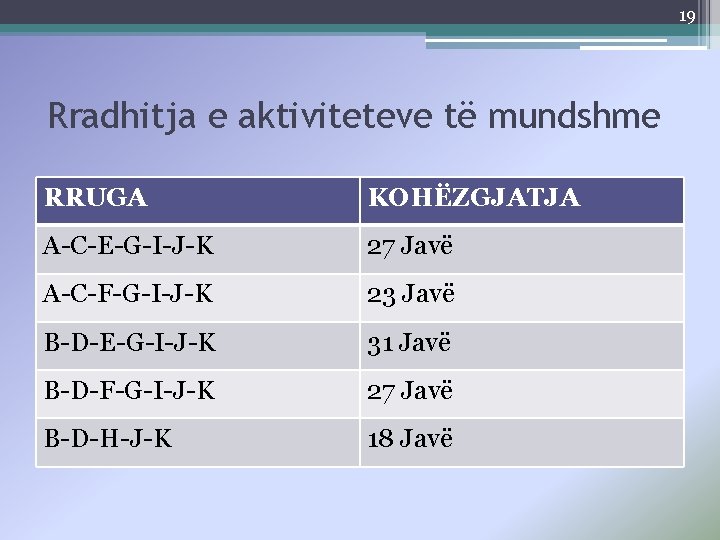 19

Rradhitja e aktiviteteve të mundshme

| RRUGA | KOHËZGJATJA |
|---|---|
| A-C-E-G-I-J-K | 27 Javë |
| A-C-F-G-I-J-K | 23 Javë |
| B-D-E-G-I-J-K | 31 Javë |
| B-D-F-G-I-J-K | 27 Javë |
| B-D-H-J-K | 18 Javë |